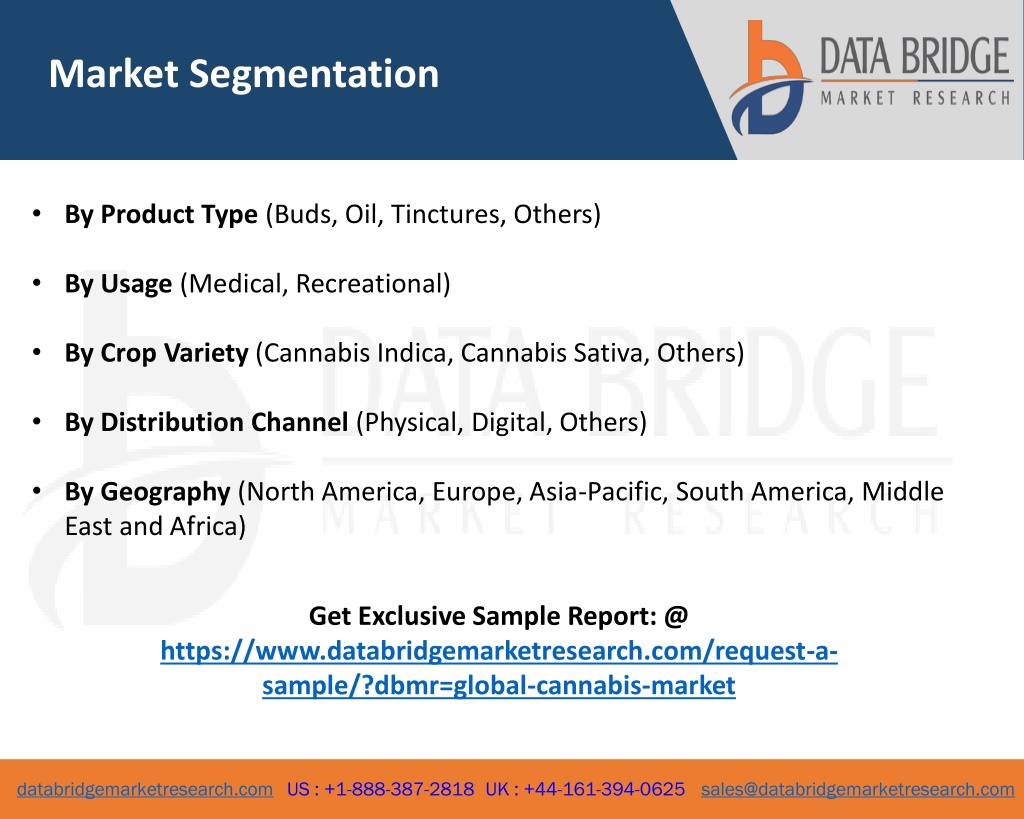 Market Segmentation

DATA BRIDGE
MARKET RESEARCH

• By Product Type (Buds, Oil, Tinctures, Others)

• By Usage (Medical, Recreational)

• By Crop Variety (Cannabis Indica, Cannabis Sativa, Others)

• By Distribution Channel (Physical, Digital, Others)

• By Geography (North America, Europe, Asia-Pacific, South America, Middle East and Africa)

DATA BRIDGE
MARKET RESEARCH

Get Exclusive Sample Report: @
https://www.databridgemarketresearch.com/request-a-sample/?dbmr=global-cannabis-market

databridgemarketresearch.com US : +1-888-387-2818 UK : +44-161-394-0625 sales@databridgemarketresearch.com